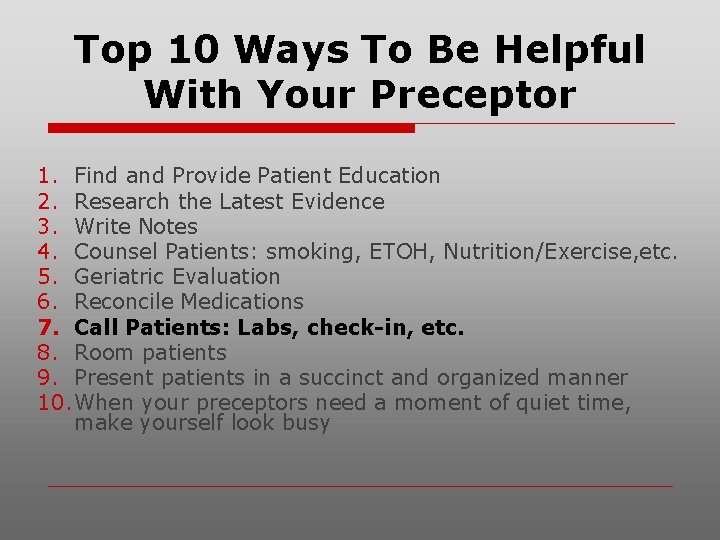 Top 10 Ways To Be Helpful With Your Preceptor

1. Find and Provide Patient Education
2. Research the Latest Evidence
3. Write Notes
4. Counsel Patients: smoking, ETOH, Nutrition/Exercise,etc.
5. Geriatric Evaluation
6. Reconcile Medications
7. Call Patients: Labs, check-in, etc.
8. Room patients
9. Present patients in a succinct and organized manner
10. When your preceptors need a moment of quiet time, make yourself look busy